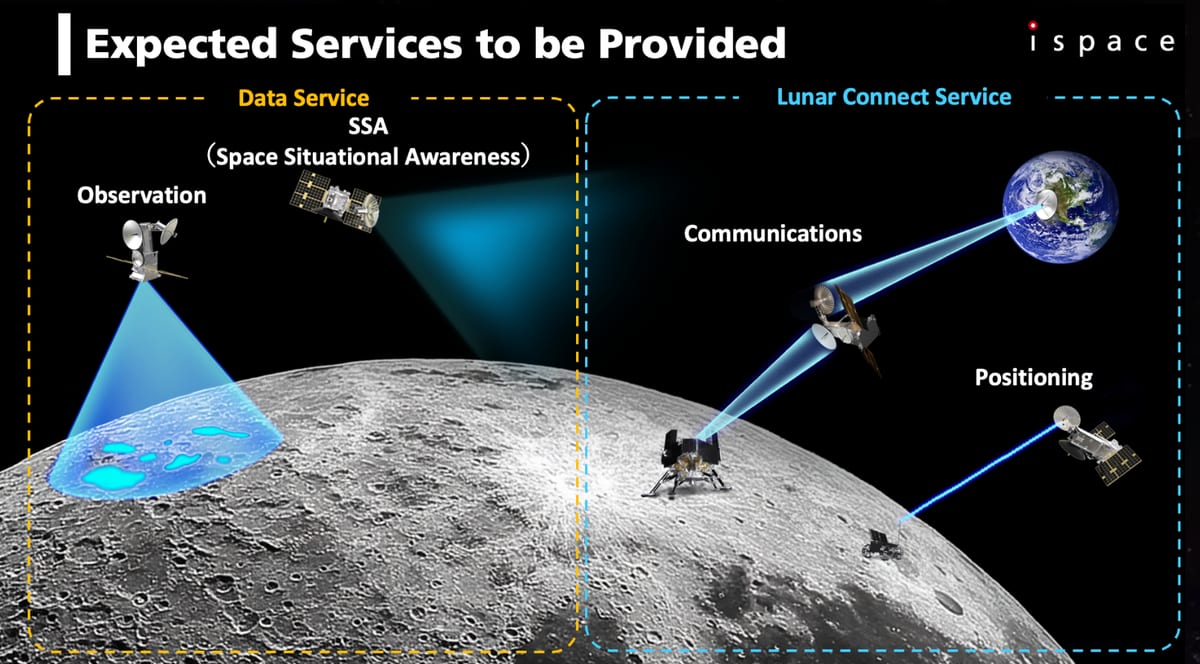 Expected Services to be Provided

ispace

Data Service

SSA
(Space Situational Awareness)

Observation

Lunar Connect Service

Communications

Positioning